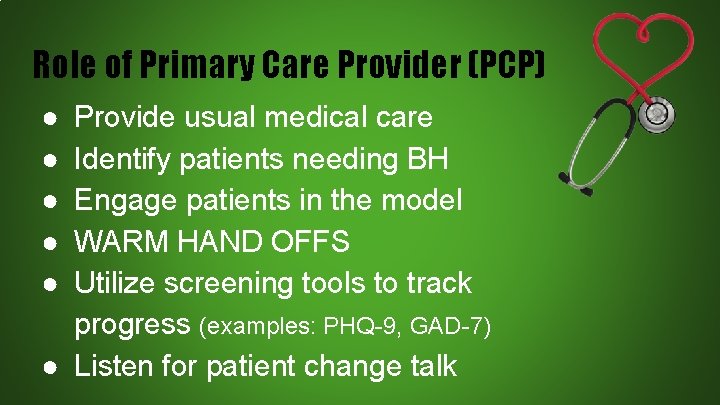 Role of Primary Care Provider (PCP)

• Provide usual medical care
• Identify patients needing BH
• Engage patients in the model
• WARM HAND OFFS
• Utilize screening tools to track progress (examples: PHQ-9, GAD-7)
• Listen for patient change talk